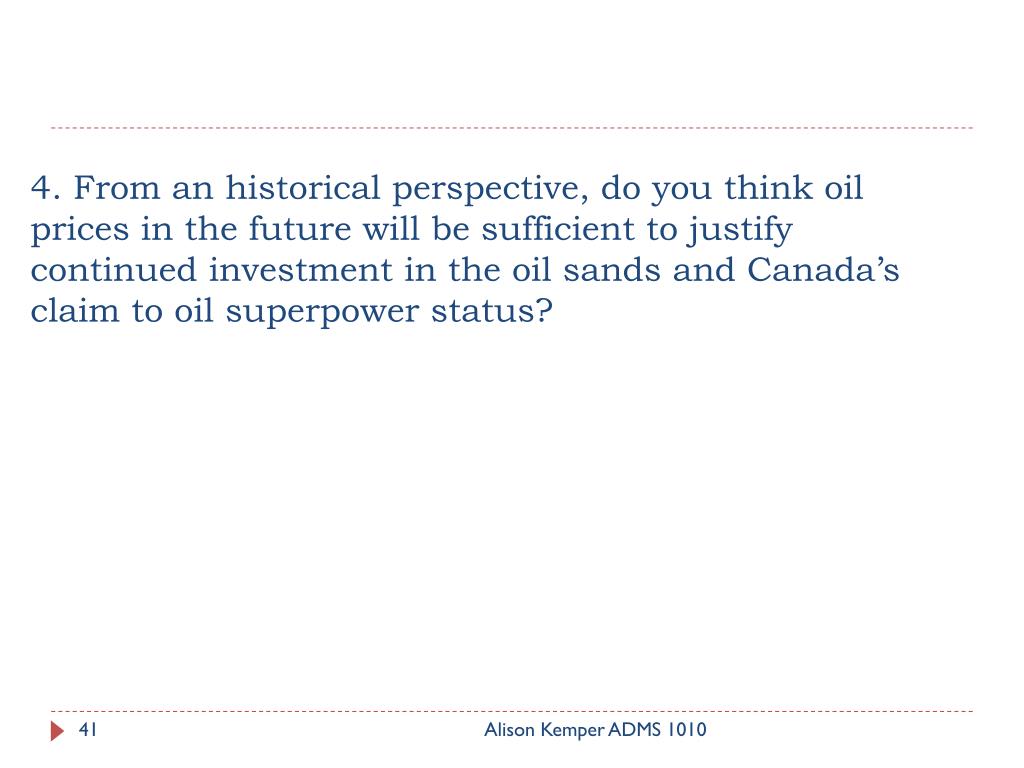 4. From an historical perspective, do you think oil prices in the future will be sufficient to justify continued investment in the oil sands and Canada’s claim to oil superpower status?

41

Alison Kemper ADMS 1010